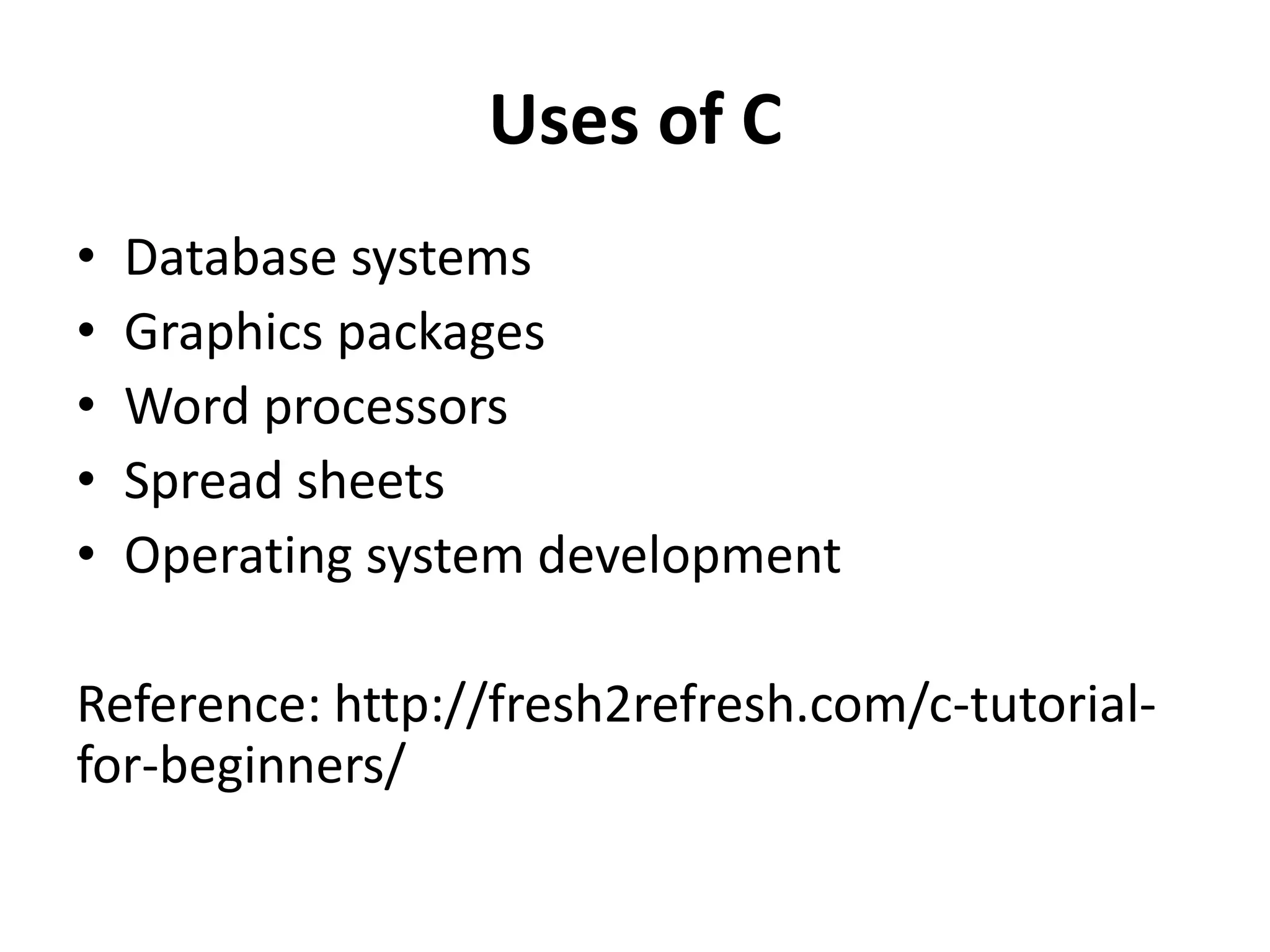 Uses of C

• Database systems
• Graphics packages
• Word processors
• Spread sheets
• Operating system development

Reference: http://fresh2refresh.com/c-tutorial-for-beginners/